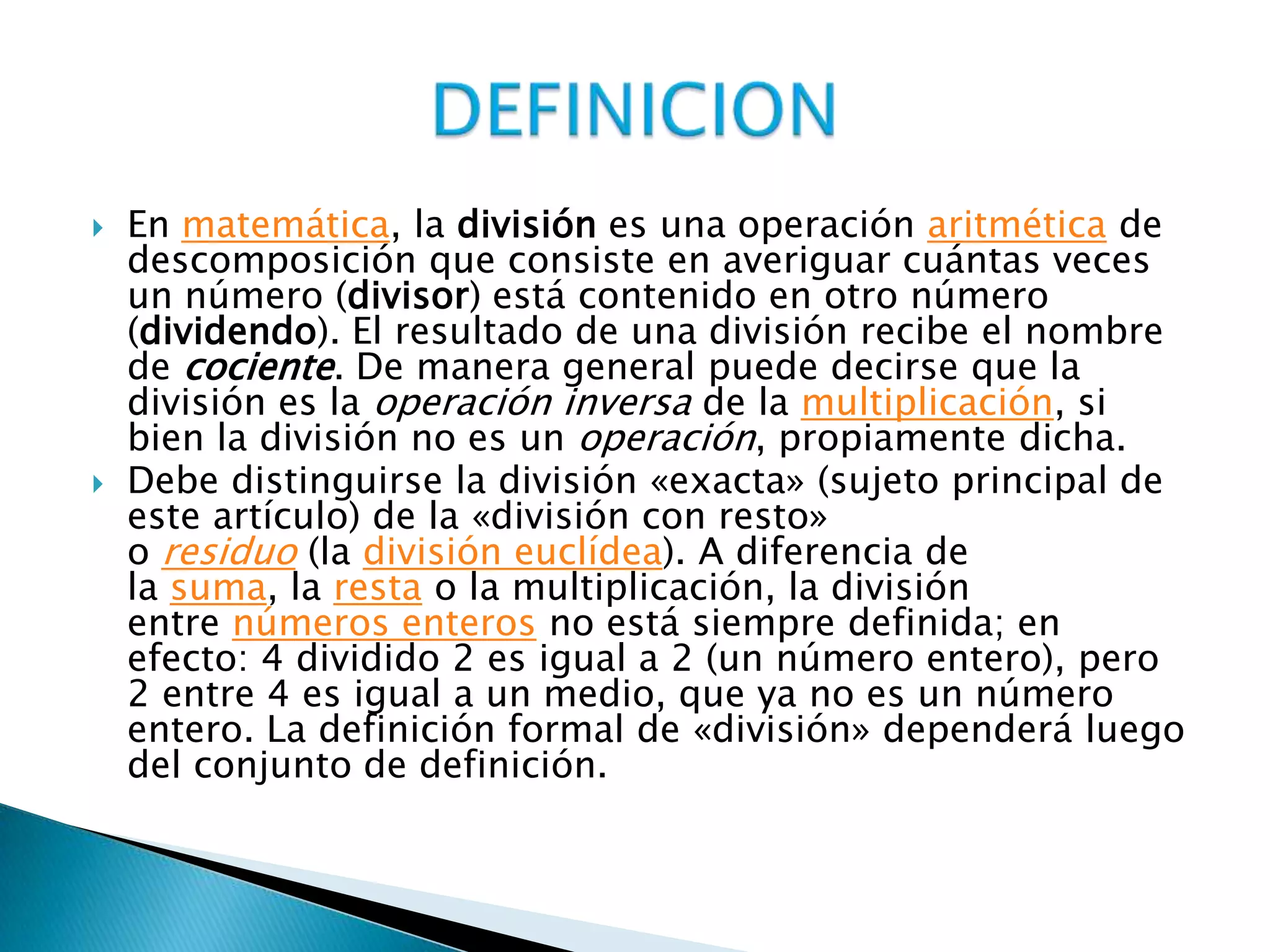 DEFINICION

En matemática, la división es una operación aritmética de descomposición que consiste en averiguar cuántas veces un número (divisor) está contenido en otro número (dividendo). El resultado de una división recibe el nombre de cociente. De manera general puede decirse que la división es la operación inversa de la multiplicación, si bien la división no es un operación, propiamente dicha.

Debe distinguirse la división «exacta» (sujeto principal de este artículo) de la «división con resto» o residuo (la división euclídea). A diferencia de la suma, la resta o la multiplicación, la división entre números enteros no está siempre definida; en efecto: 4 dividido 2 es igual a 2 (un número entero), pero 2 entre 4 es igual a un medio, que ya no es un número entero. La definición formal de «división» dependerá luego del conjunto de definición.